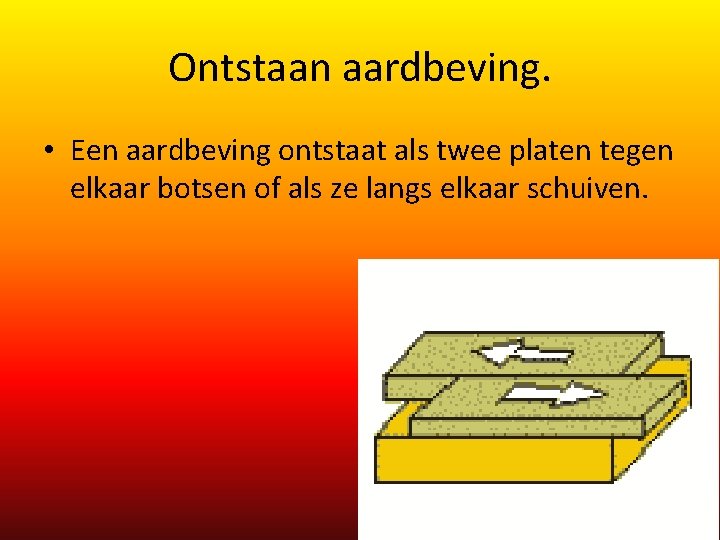 Ontstaan aardbeving.

• Een aardbeving ontstaat als twee platen tegen elkaar botsen of als ze langs elkaar schuiven.